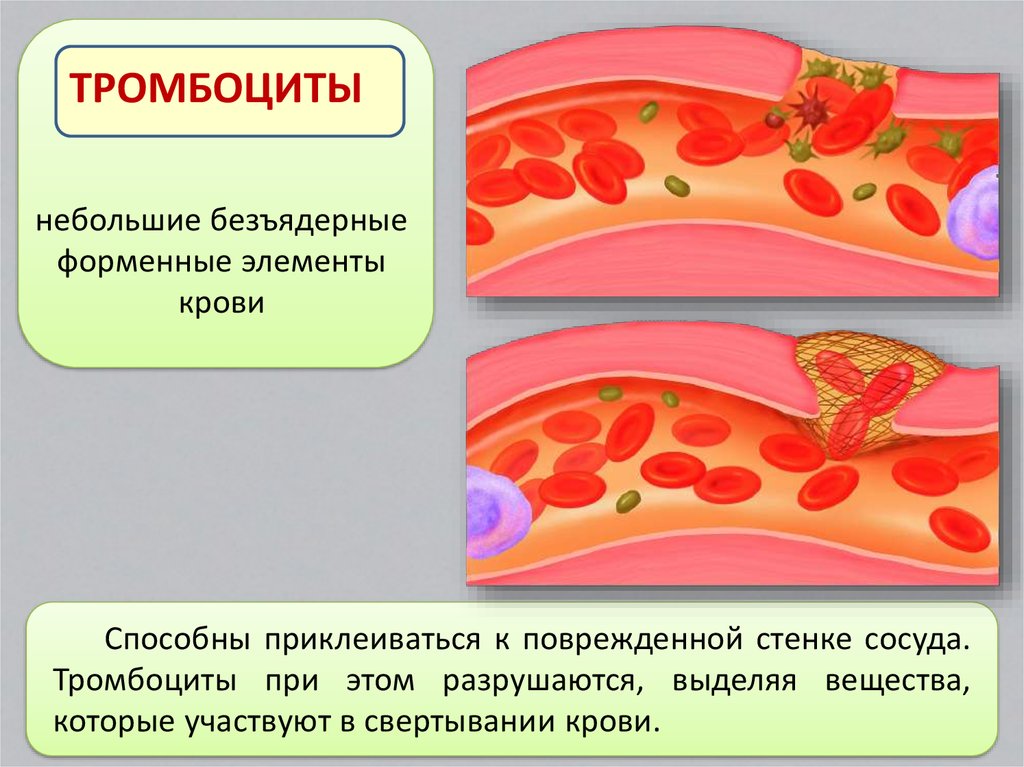 ТРОМБОЦИТЫ

небольшие безъядерные форменные элементы крови

Способны приклеиваться к поврежденной стенке сосуда. Тромбоциты при этом разрушаются, выделяя вещества, которые участвуют в свертывании крови.